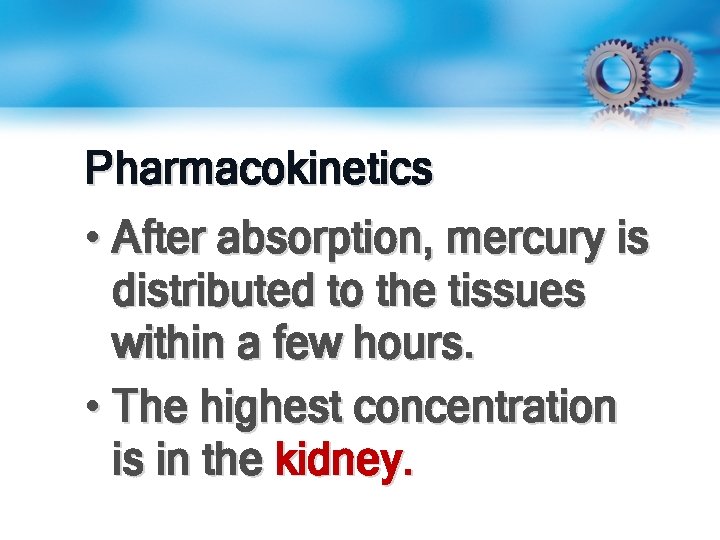 Pharmacokinetics

• After absorption, mercury is distributed to the tissues within a few hours.

• The highest concentration is in the kidney.